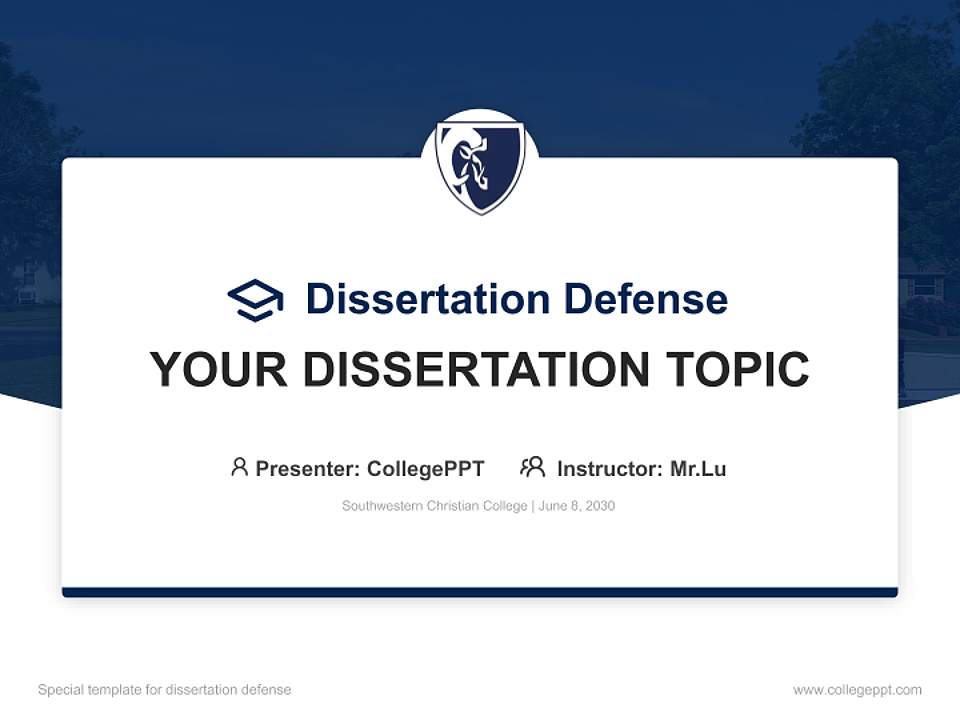 Dissertation Defense

YOUR DISSERTATION TOPIC

Presenter: CollegePPT Instructor: Mr.Lu

Southwestern Christian College | June 8, 2030

Special template for dissertation defense

www.collegeppt.com